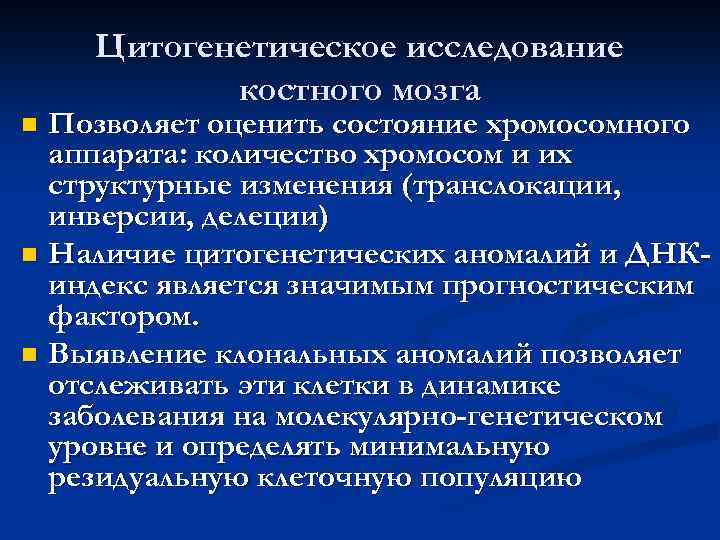 Цитогенетическое исследование костного мозга

Позволяет оценить состояние хромосомного аппарата: количество хромосом и их структурные изменения (транслокации, инверсии, делеции)

Наличие цитогенетических аномалий и ДНК-индекс является значимым прогностическим фактором.

Выявление клональных аномалий позволяет отслеживать эти клетки в динамике заболевания на молекулярно-генетическом уровне и определять минимальную резидуальную клеточную популяцию